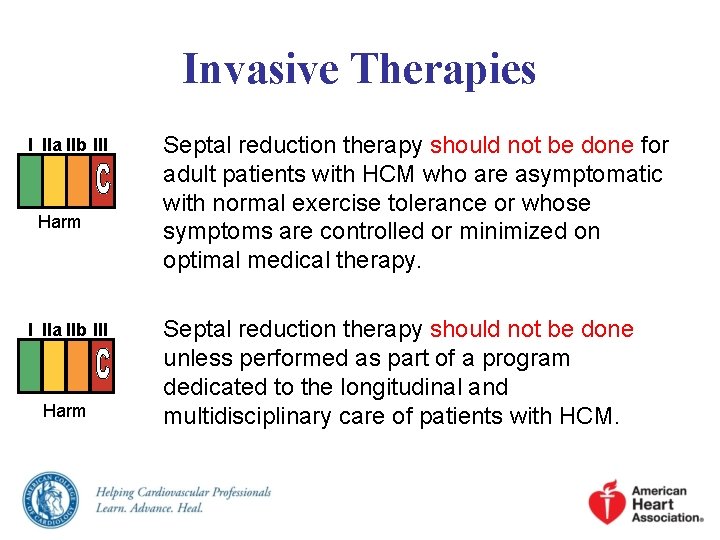 Invasive Therapies

I IIa IIb III
C
Harm

Septal reduction therapy should not be done for adult patients with HCM who are asymptomatic with normal exercise tolerance or whose symptoms are controlled or minimized on optimal medical therapy.

I IIa IIb III
C
Harm

Septal reduction therapy should not be done unless performed as part of a program dedicated to the longitudinal and multidisciplinary care of patients with HCM.

AMERICAN COLLEGE OF CARDIOLOGY

Helping Cardiovascular Professionals
Learn. Advance. Heal.

American Heart Association®